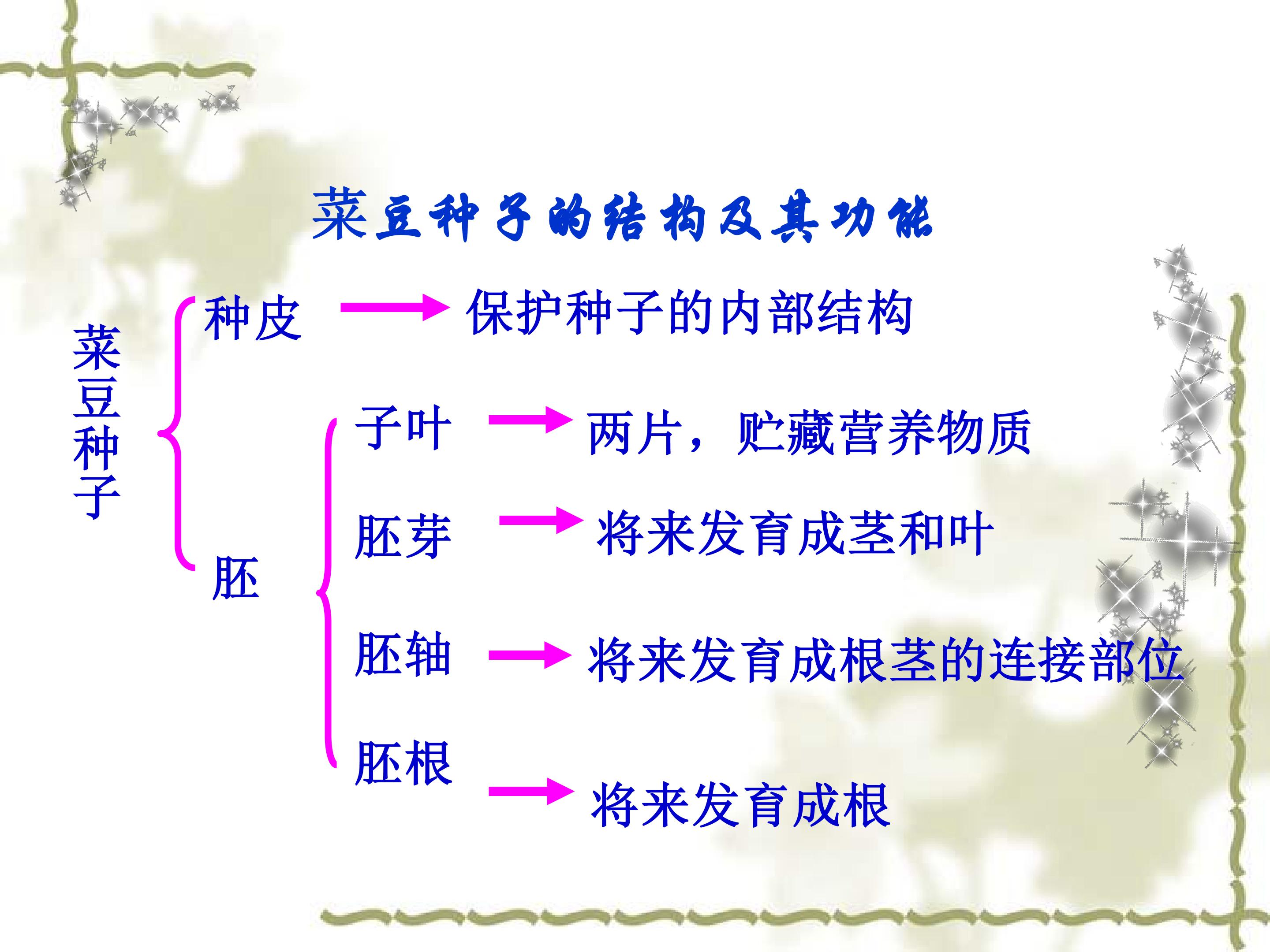 菜豆种子的结构及其功能

菜豆种子

种皮 → 保护种子的内部结构

胚

子叶 → 两片，贮藏营养物质

胚芽 → 将来发育成茎和叶

胚轴 → 将来发育成根茎的连接部位

胚根 → 将来发育成根